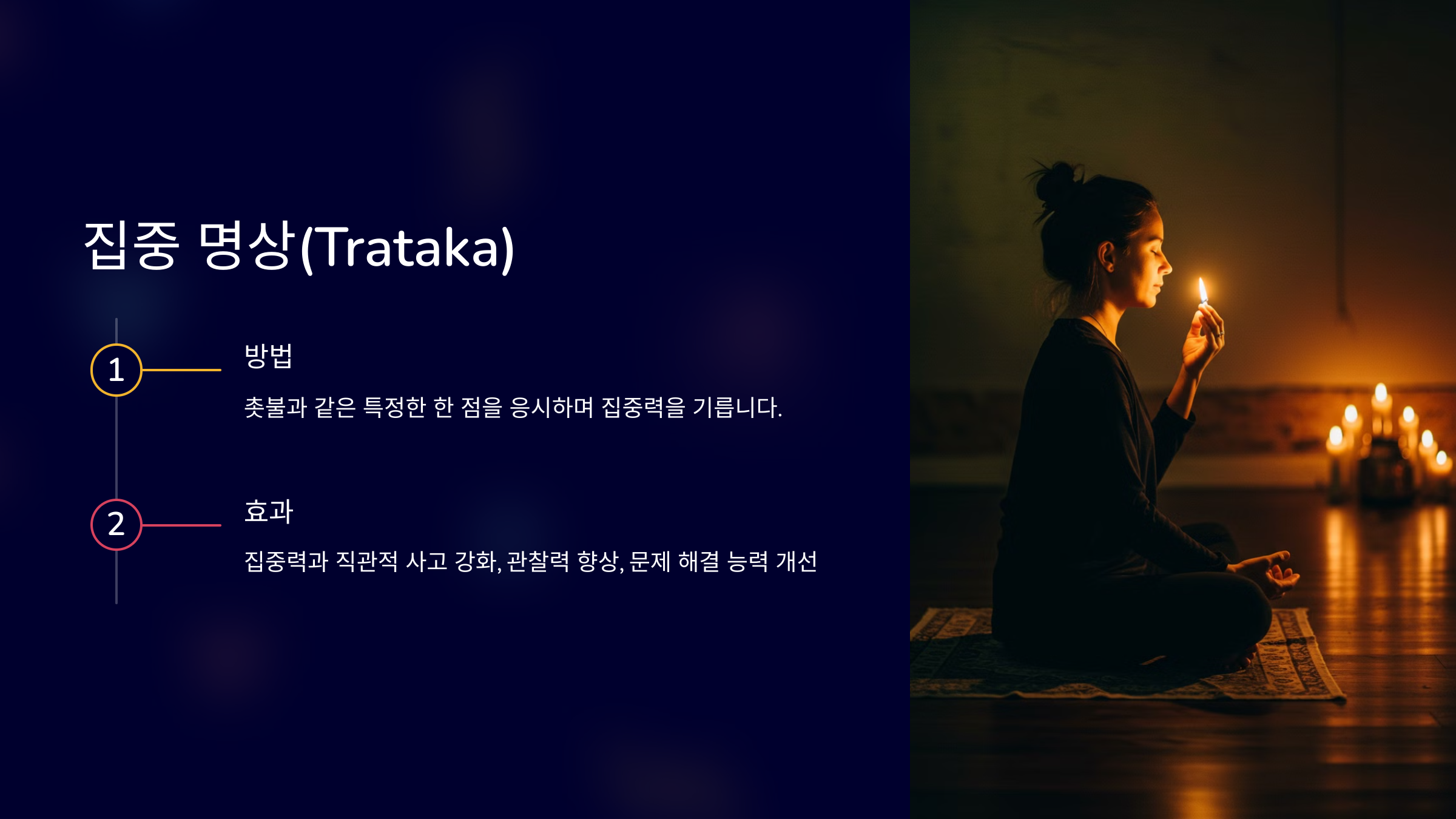 집중 명상(Trataka)

1

방법

촛불과 같은 특정한 한 점을 응시하며 집중력을 기릅니다.

2

효과

집중력과 직관적 사고 강화, 관찰력 향상, 문제 해결 능력 개선